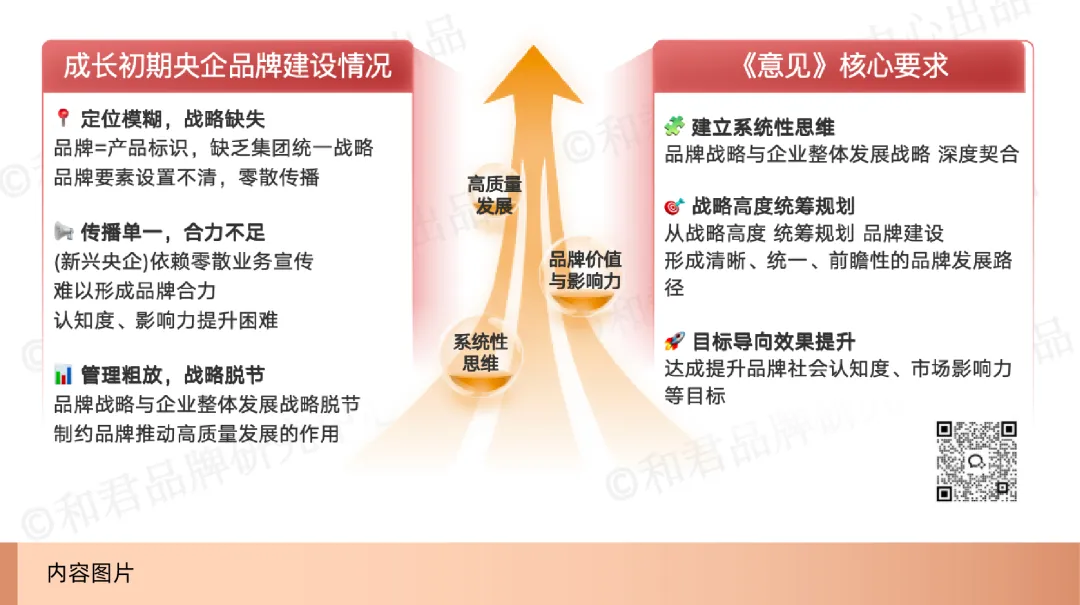 成长初期央企品牌建设情况

定位模糊，战略缺失
品牌=产品标识，缺乏集团统一战略
品牌要素设置不清，零散传播

传播单一，合力不足
(新兴央企)依赖零散业务宣传
难以形成品牌合力
认知度、影响力提升困难

管理粗放，战略脱节
品牌战略与企业整体发展战略脱节
制约品牌推动高质量发展的作用

高质量发展

品牌价值与影响力

系统性思维

《意见》核心要求

建立系统性思维
品牌战略与企业整体发展战略 深度契合

战略高度统筹规划
从战略高度 统筹规划 品牌建设
形成清晰、统一、前瞻性的品牌发展路径

目标导向效果提升
达成提升品牌社会认知度、市场影响力等目标

©和君品牌研究中心出品

内容图片